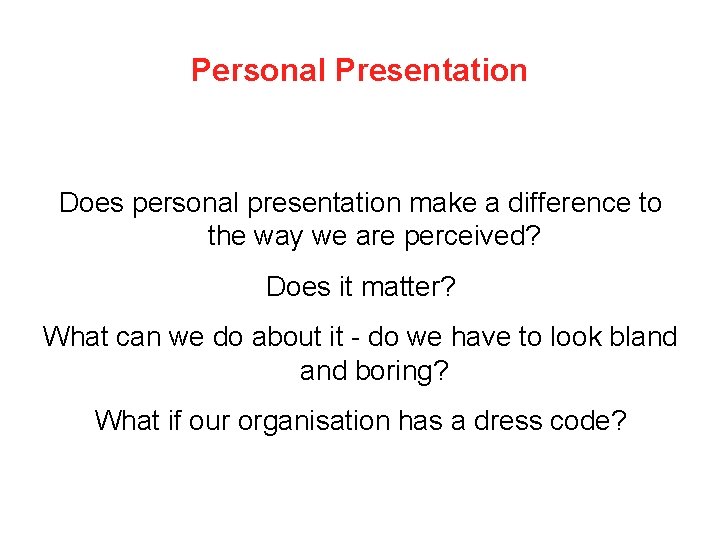 Personal Presentation

Does personal presentation make a difference to the way we are perceived?

Does it matter?

What can we do about it - do we have to look bland and boring?

What if our organisation has a dress code?